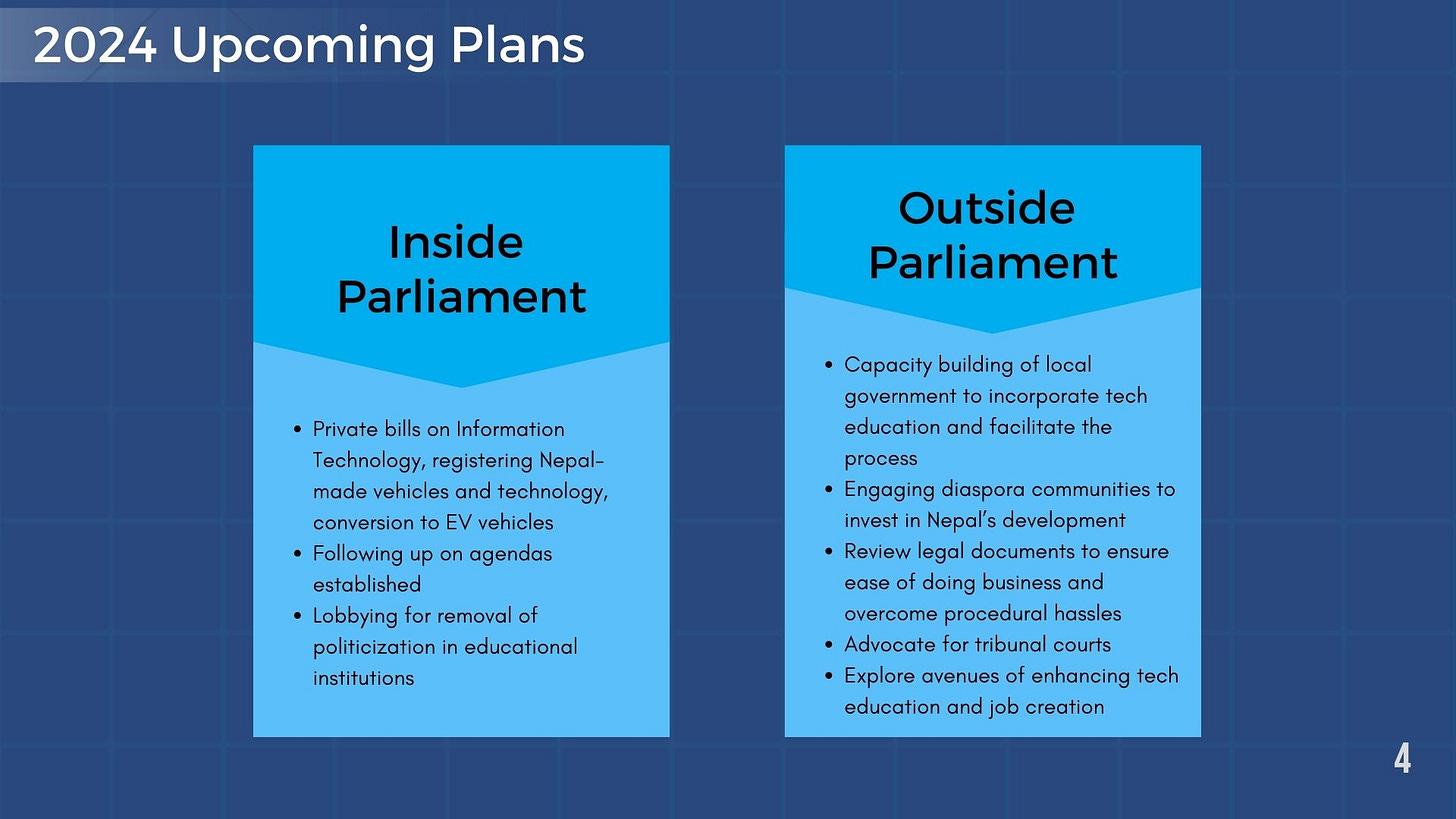 2024 Upcoming Plans

Inside Parliament

- Private bills on Information Technology, registering Nepal-made vehicles and technology, conversion to EV vehicles
- Following up on agendas established
- Lobbying for removal of politicization in educational institutions

Outside Parliament

- Capacity building of local government to incorporate tech education and facilitate the process
- Engaging diaspora communities to invest in Nepal's development
- Review legal documents to ensure ease of doing business and overcome procedural hassles
- Advocate for tribunal courts
- Explore avenues of enhancing tech education and job creation

4